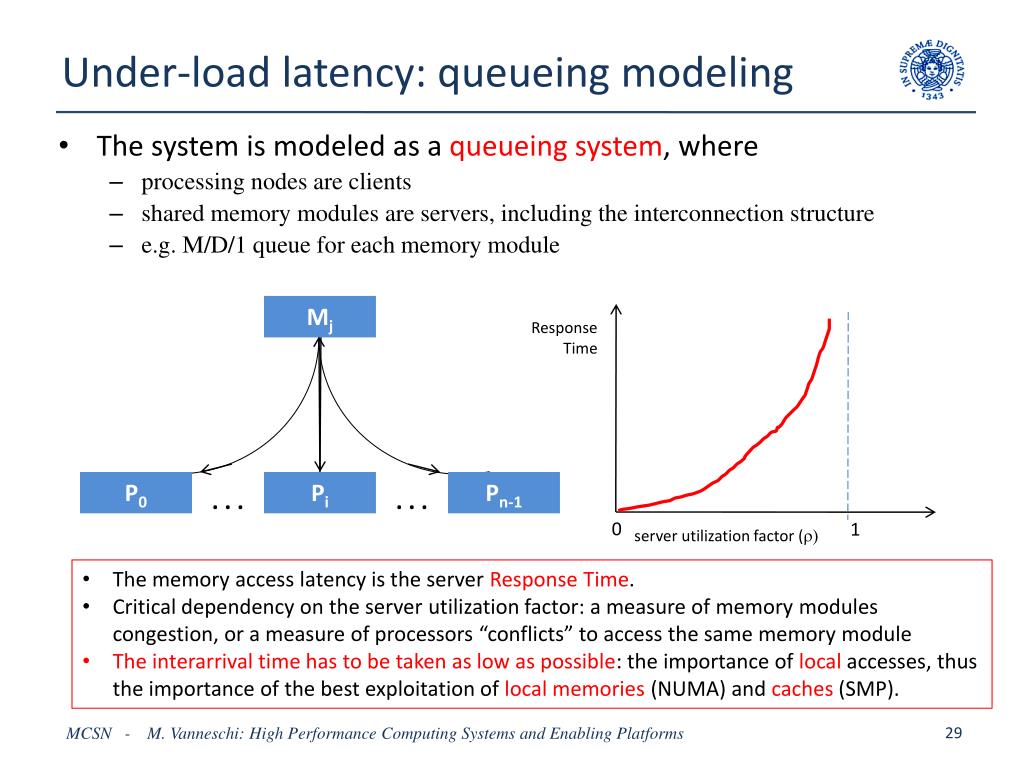 Under-load latency: queueing modeling

IN SUPREMÆ DIGNITATIS 1343

• The system is modeled as a queueing system, where
– processing nodes are clients
– shared memory modules are servers, including the interconnection structure
– e.g. M/D/1 queue for each memory module

$M_j$

$P_0$ . . . $P_i$ . . . $P_{n-1}$

Response Time

0 server utilization factor ($\rho$) 1

• The memory access latency is the server Response Time.
• Critical dependency on the server utilization factor: a measure of memory modules congestion, or a measure of processors “conflicts” to access the same memory module
• The interarrival time has to be taken as low as possible: the importance of local accesses, thus the importance of the best exploitation of local memories (NUMA) and caches (SMP).

MCSN - M. Vanneschi: High Performance Computing Systems and Enabling Platforms

29